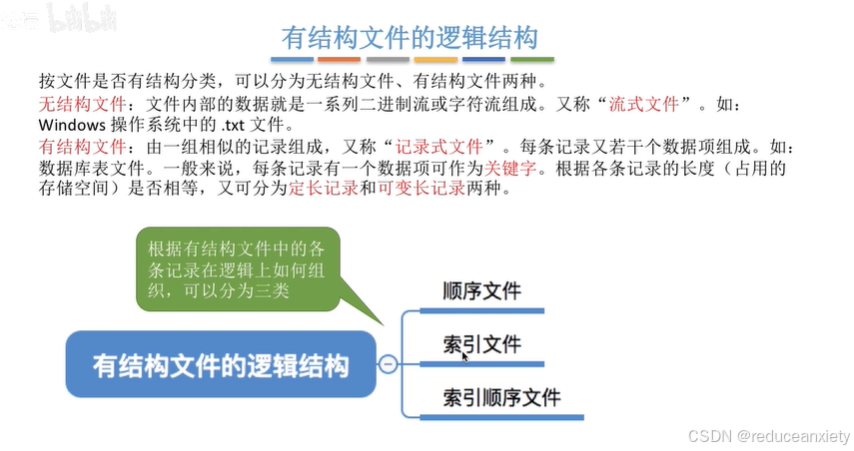 bilibili

有结构文件的逻辑结构

按文件是否有结构分类，可以分为无结构文件、有结构文件两种。

无结构文件：文件内部的数据就是一系列二进制流或字符流组成。又称“流式文件”。如：Windows 操作系统中的 .txt 文件。

有结构文件：由一组相似的记录组成，又称“记录式文件”。每条记录又若干个数据项组成。如：数据库表文件。一般来说，每条记录有一个数据项可作为关键字。根据各条记录的长度（占用的存储空间）是否相等，又可分为定长记录和可变长记录两种。

根据有结构文件中的各条记录在逻辑上如何组织，可以分为三类

有结构文件的逻辑结构

顺序文件

索引文件

索引顺序文件

CSDN @reduceanxiety